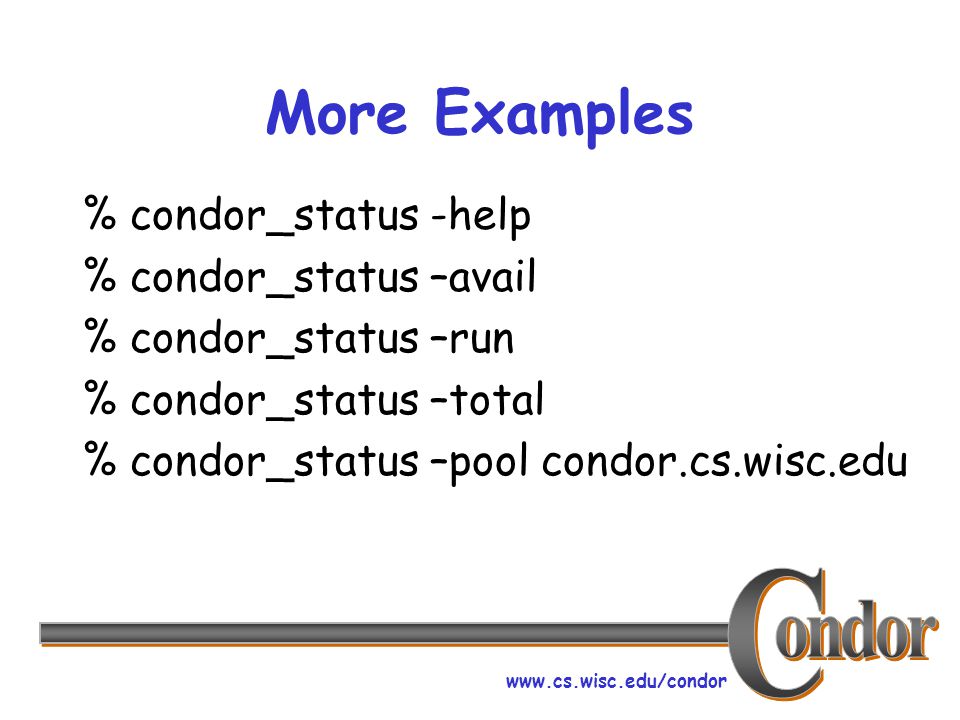 More Examples

% condor_status -help
% condor_status –avail
% condor_status –run
% condor_status –total
% condor_status –pool condor.cs.wisc.edu

Condor

www.cs.wisc.edu/condor